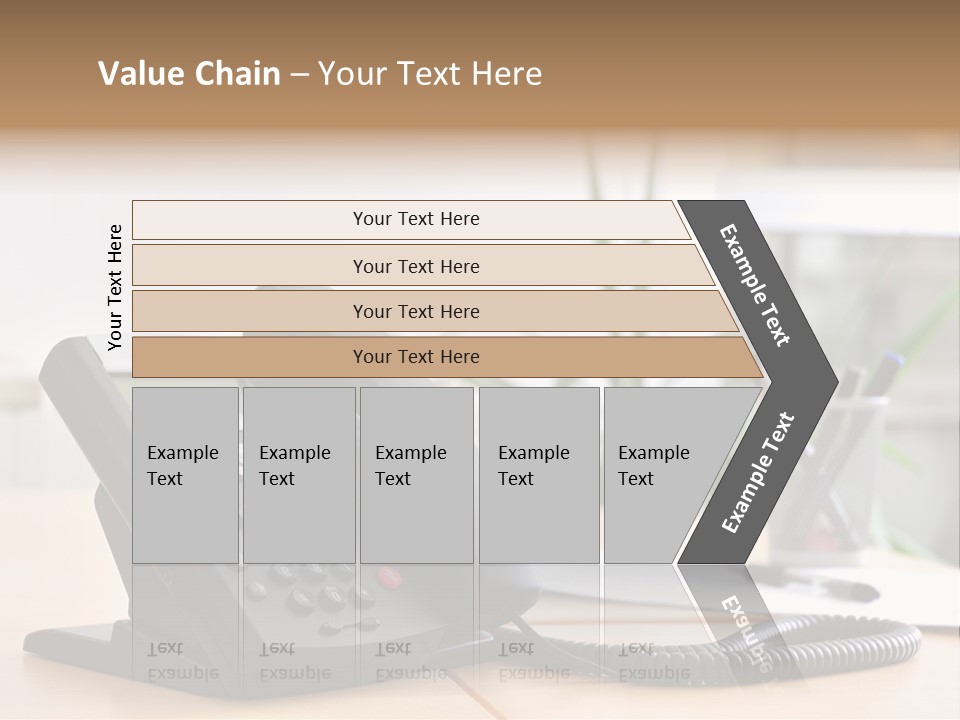 Value Chain – Your Text Here

Your Text Here

Your Text Here

Your Text Here

Your Text Here

Your Text Here

Example Text

Example Text

Example Text

Example Text

Example Text

Example Text

Example Text